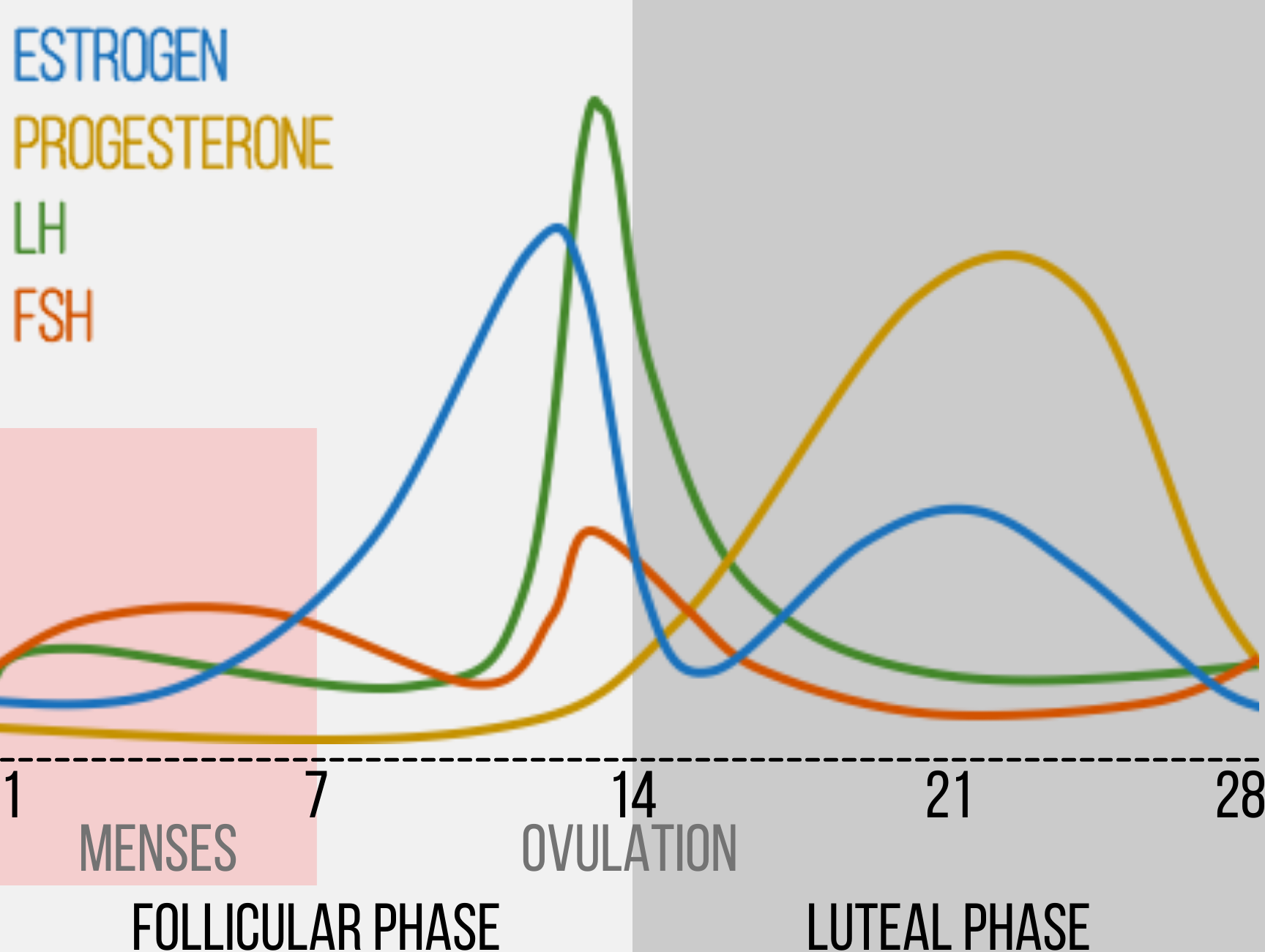 ESTROGEN
PROGESTERONE
LH
FSH

1
7
14
21
28

MENSES
OVULATION

FOLLICULAR PHASE
LUTEAL PHASE